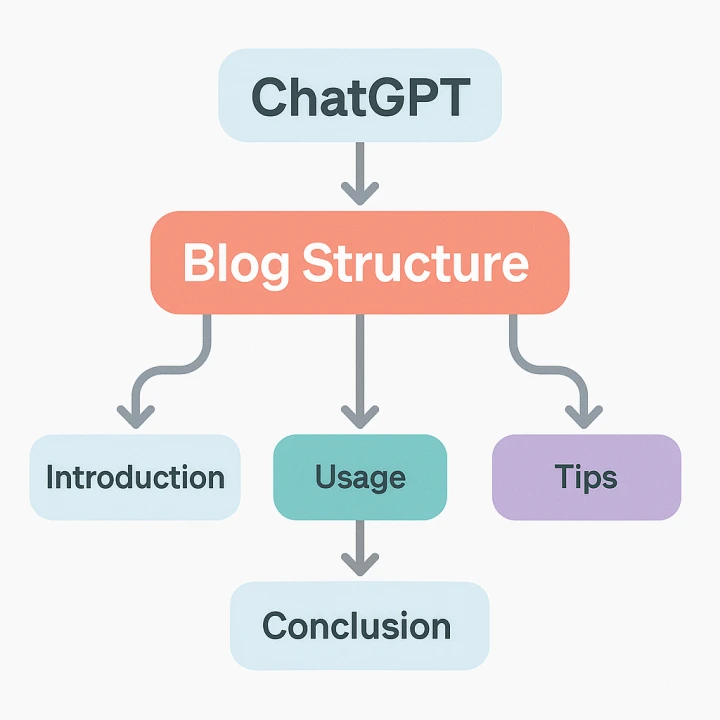 ChatGPT

Blog Structure

Introduction

Usage

Tips

Conclusion